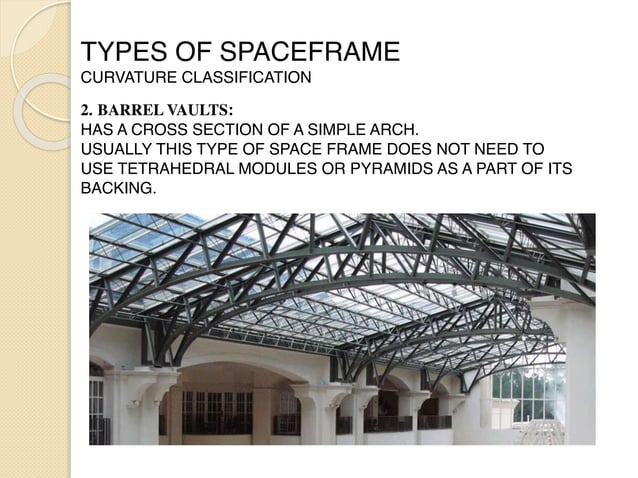 TYPES OF SPACEFRAME
CURVATURE CLASSIFICATION

2. BARREL VAULTS:
HAS A CROSS SECTION OF A SIMPLE ARCH.
USUALLY THIS TYPE OF SPACE FRAME DOES NOT NEED TO USE TETRAHEDRAL MODULES OR PYRAMIDS AS A PART OF ITS BACKING.